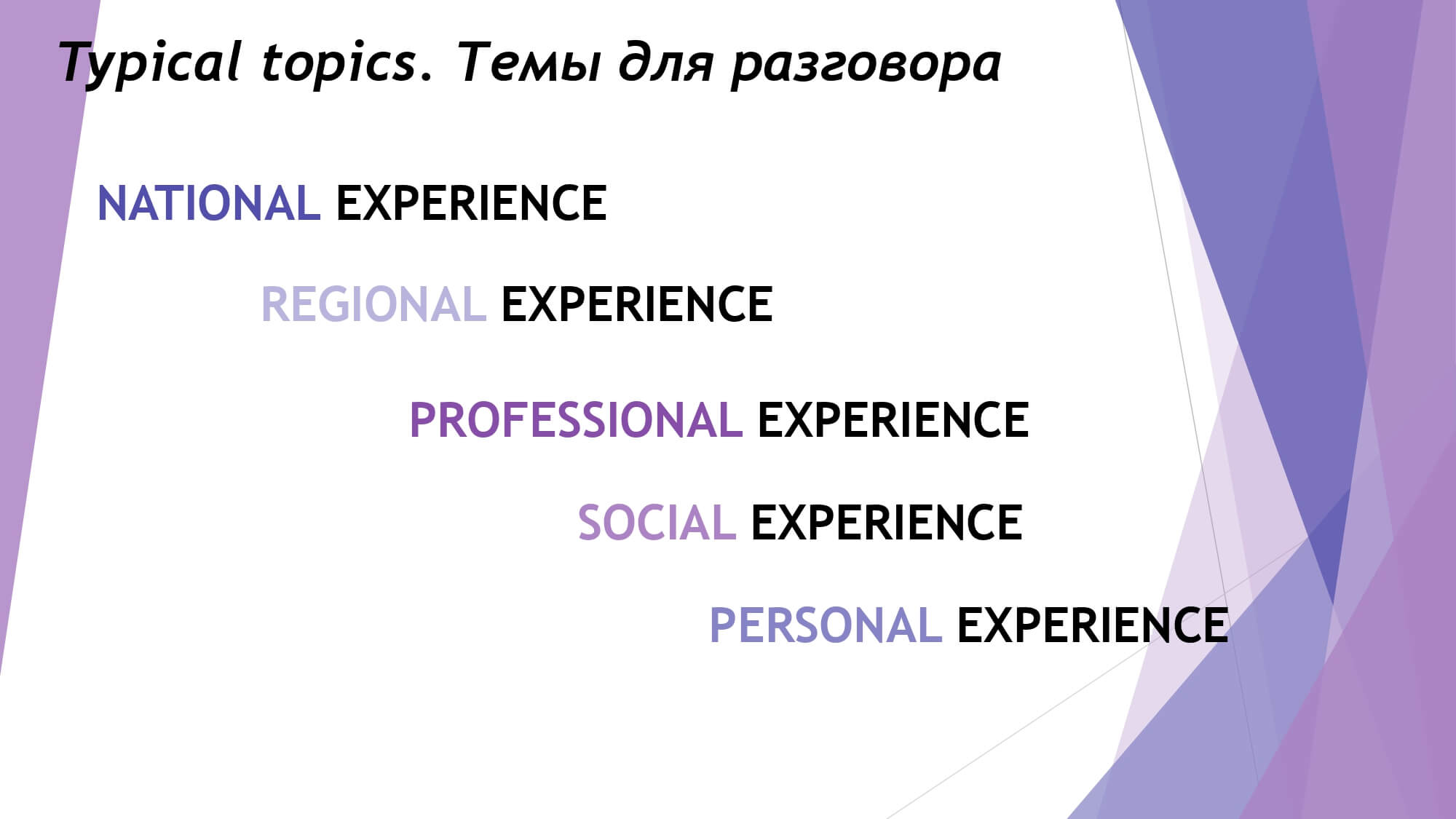 Typical topics. Темы для разговора

NATIONAL EXPERIENCE

REGIONAL EXPERIENCE

PROFESSIONAL EXPERIENCE

SOCIAL EXPERIENCE

PERSONAL EXPERIENCE